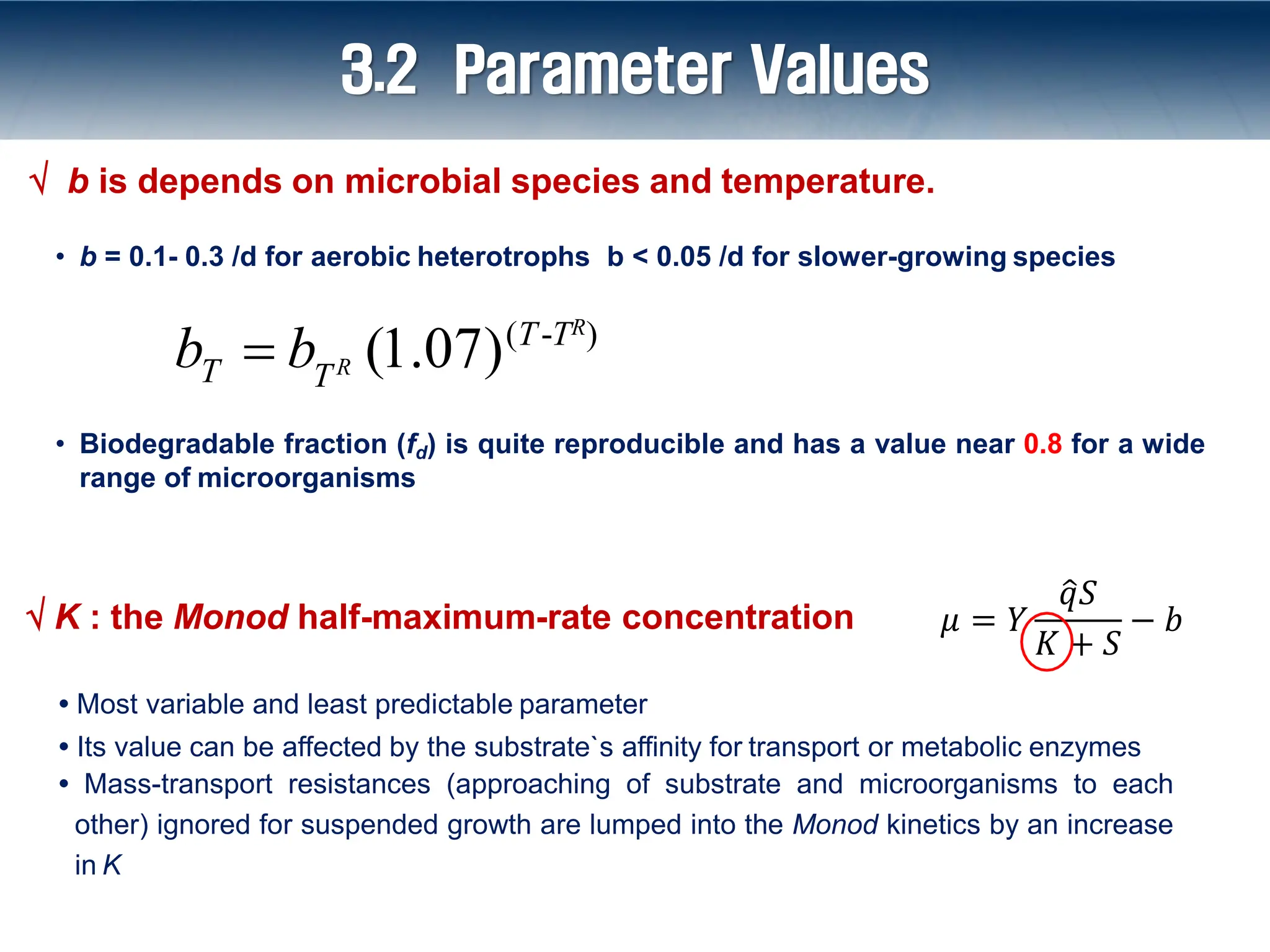 3.2 Parameter Values

√ b is depends on microbial species and temperature.

• b = 0.1- 0.3 /d for aerobic heterotrophs b < 0.05 /d for slower-growing species

$b_T = b_{T^R}(1.07)^{(T-T^R)}$

• Biodegradable fraction ($f_d$) is quite reproducible and has a value near 0.8 for a wide range of microorganisms

√ K : the Monod half-maximum-rate concentration

$\mu = Y\frac{\hat{q}S}{K+S} - b$

• Most variable and least predictable parameter

• Its value can be affected by the substrate`s affinity for transport or metabolic enzymes

• Mass-transport resistances (approaching of substrate and microorganisms to each other) ignored for suspended growth are lumped into the Monod kinetics by an increase in K